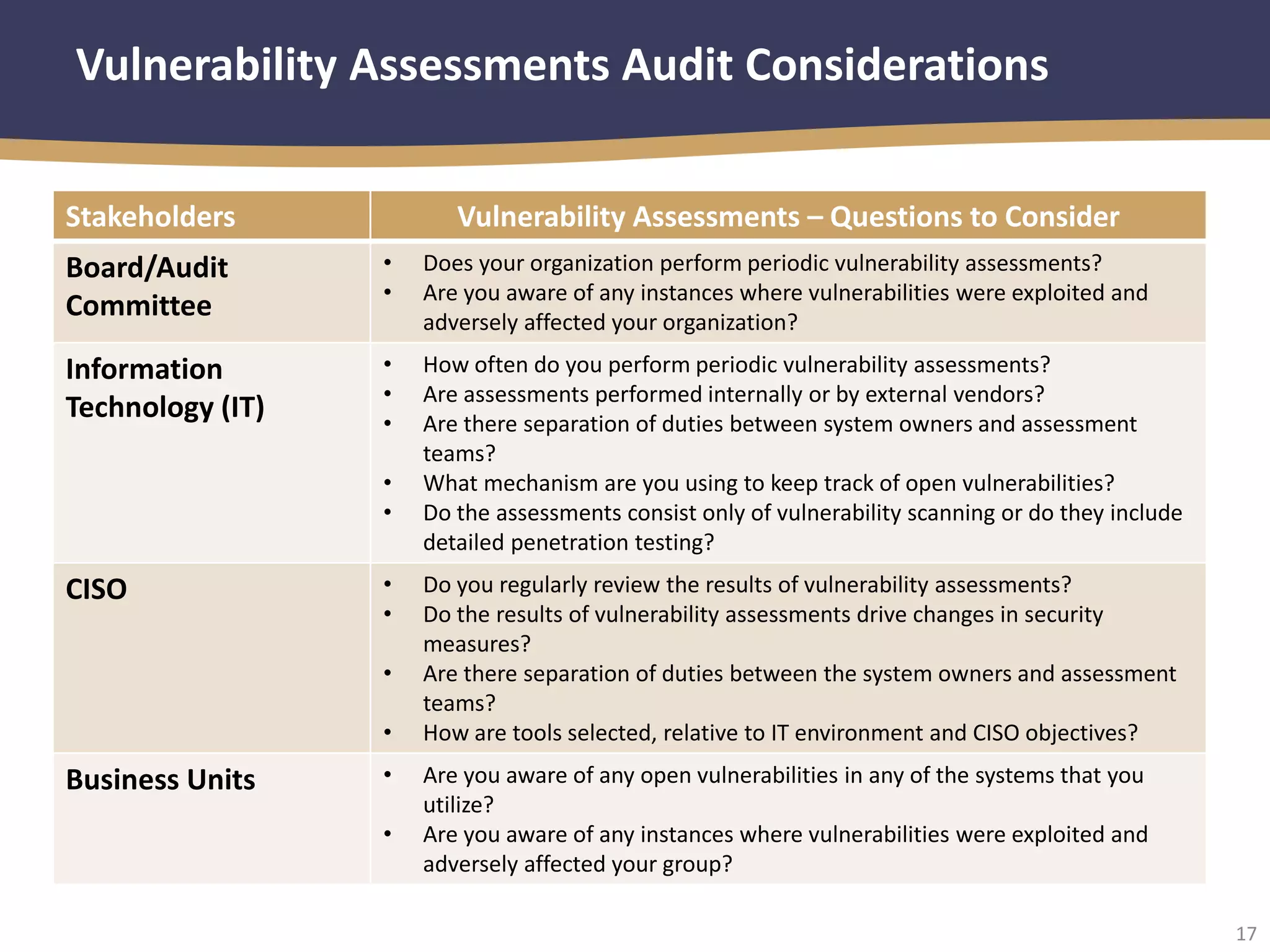 Vulnerability Assessments Audit Considerations

| Stakeholders | Vulnerability Assessments – Questions to Consider |
|---|---|
| Board/Audit Committee | • Does your organization perform periodic vulnerability assessments? • Are you aware of any instances where vulnerabilities were exploited and adversely affected your organization? |
| Information Technology (IT) | • How often do you perform periodic vulnerability assessments? • Are assessments performed internally or by external vendors? • Are there separation of duties between system owners and assessment teams? • What mechanism are you using to keep track of open vulnerabilities? • Do the assessments consist only of vulnerability scanning or do they include detailed penetration testing? |
| CISO | • Do you regularly review the results of vulnerability assessments? • Do the results of vulnerability assessments drive changes in security measures? • Are there separation of duties between the system owners and assessment teams? • How are tools selected, relative to IT environment and CISO objectives? |
| Business Units | • Are you aware of any open vulnerabilities in any of the systems that you utilize? • Are you aware of any instances where vulnerabilities were exploited and adversely affected your group? |

17